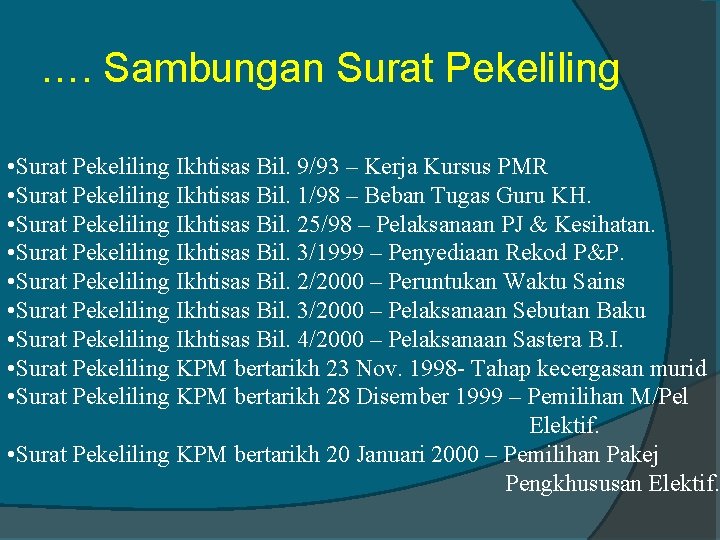 …. Sambungan Surat Pekeliling

•Surat Pekeliling Ikhtisas Bil. 9/93 – Kerja Kursus PMR
•Surat Pekeliling Ikhtisas Bil. 1/98 – Beban Tugas Guru KH.
•Surat Pekeliling Ikhtisas Bil. 25/98 – Pelaksanaan PJ & Kesihatan.
•Surat Pekeliling Ikhtisas Bil. 3/1999 – Penyediaan Rekod P&P.
•Surat Pekeliling Ikhtisas Bil. 2/2000 – Peruntukan Waktu Sains
•Surat Pekeliling Ikhtisas Bil. 3/2000 – Pelaksanaan Sebutan Baku
•Surat Pekeliling Ikhtisas Bil. 4/2000 – Pelaksanaan Sastera B.I.
•Surat Pekeliling KPM bertarikh 23 Nov. 1998- Tahap kecergasan murid
•Surat Pekeliling KPM bertarikh 28 Disember 1999 – Pemilihan M/Pel Elektif.
•Surat Pekeliling KPM bertarikh 20 Januari 2000 – Pemilihan Pakej Pengkhususan Elektif.